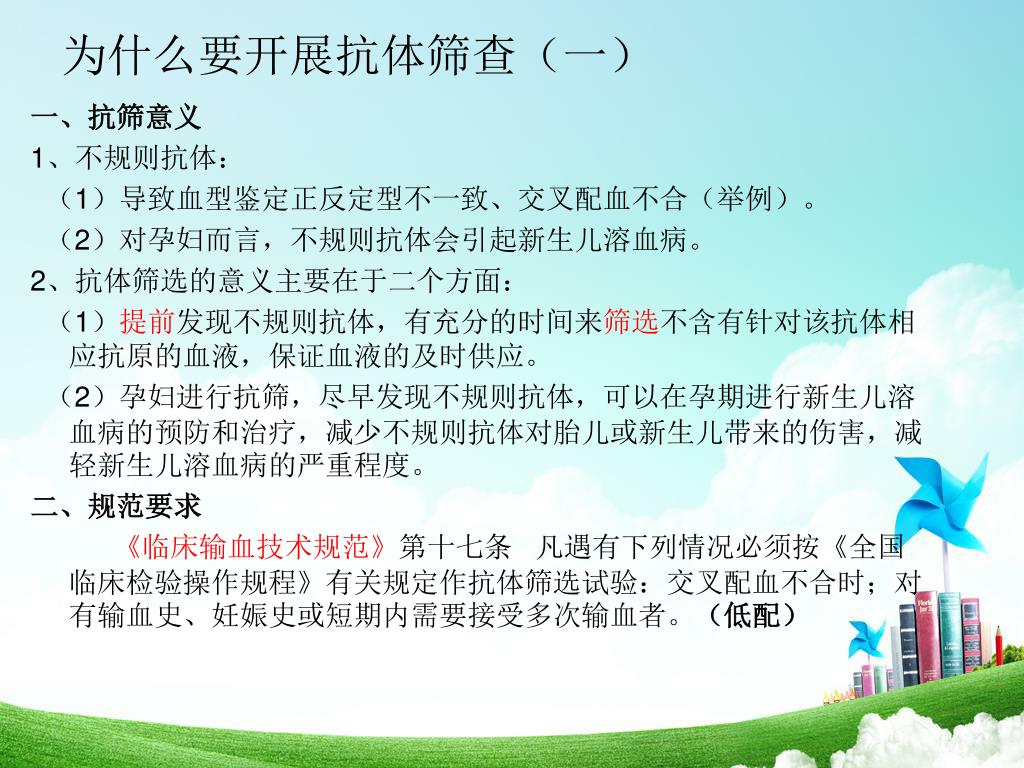 为什么要开展抗体筛查（一）

一、抗筛意义

1、不规则抗体：

（1）导致血型鉴定正反定型不一致、交叉配血不合（举例）。

（2）对孕妇而言，不规则抗体会引起新生儿溶血病。

2、抗体筛选的意义主要在于二个方面：

（1）提前发现不规则抗体，有充分的时间来筛选不含有针对该抗体相应抗原的血液，保证血液的及时供应。

（2）孕妇进行抗筛，尽早发现不规则抗体，可以在孕期进行新生儿溶血病的预防和治疗，减少不规则抗体对胎儿或新生儿带来的伤害，减轻新生儿溶血病的严重程度。

二、规范要求

《临床输血技术规范》第十七条　凡遇有下列情况必须按《全国临床检验操作规程》有关规定作抗体筛选试验：交叉配血不合时；对有输血史、妊娠史或短期内需要接受多次输血者。（低配）